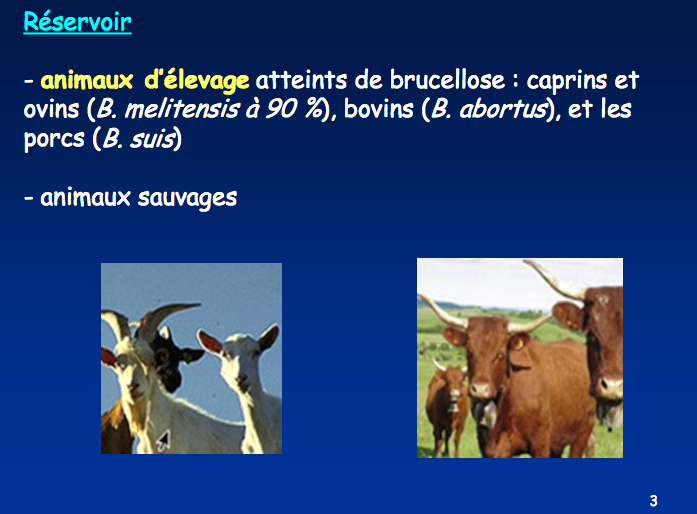 Réservoir

- animaux d'élevage atteints de brucellose : caprins et ovins (B. melitensis à 90 %), bovins (B. abortus), et les porcs (B. suis)

- animaux sauvages

3